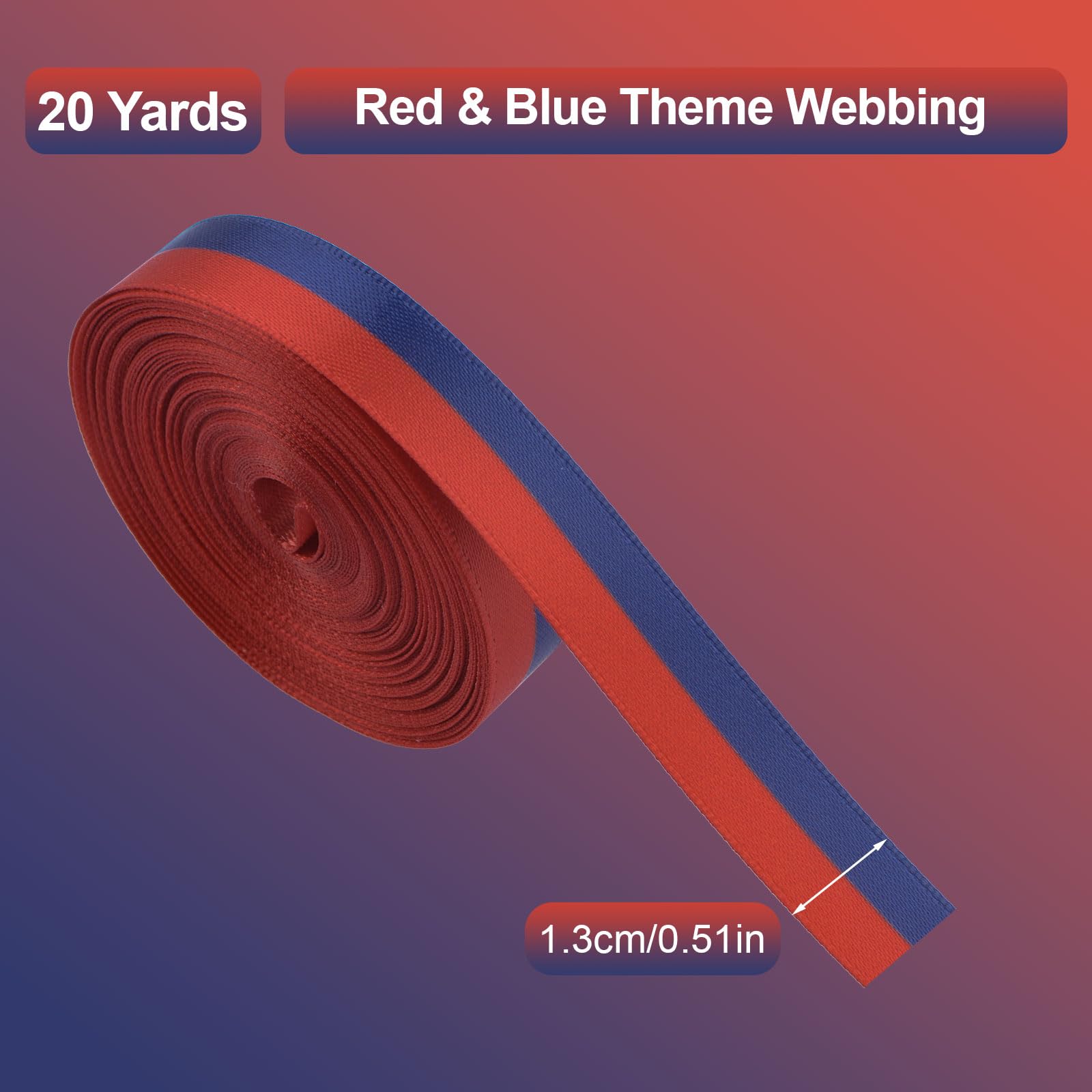 20 Yards

Red & Blue Theme Webbing

1.3cm/0.51in